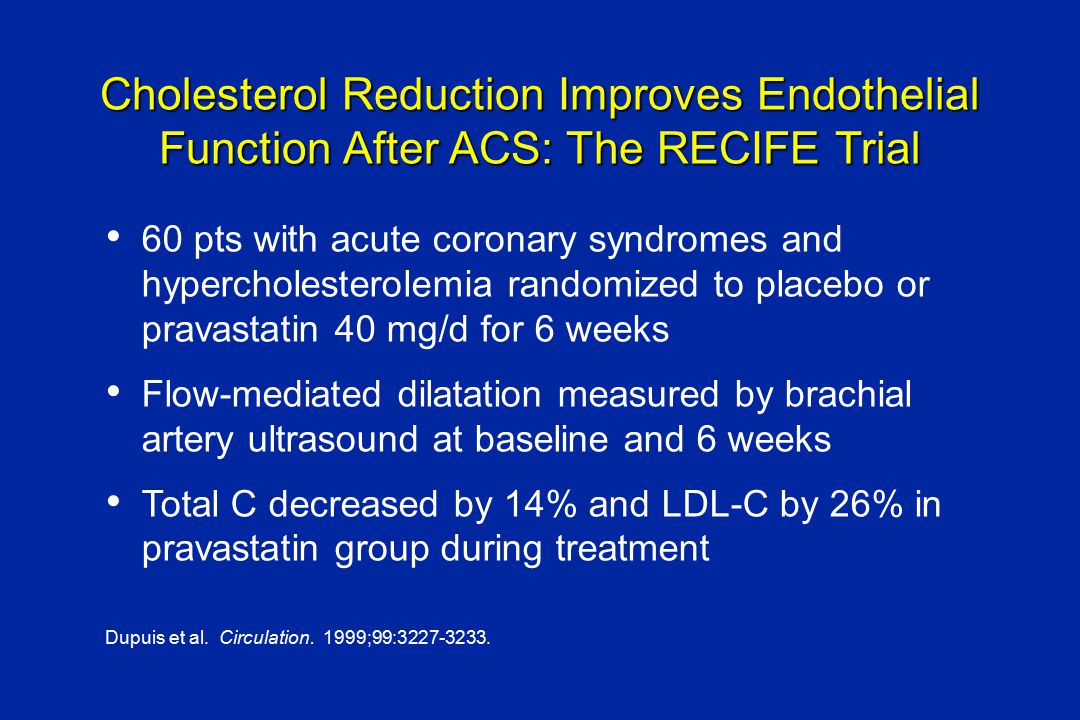 Cholesterol Reduction Improves Endothelial Function After ACS: The RECIFE Trial

• 60 pts with acute coronary syndromes and hypercholesterolemia randomized to placebo or pravastatin 40 mg/d for 6 weeks

• Flow-mediated dilatation measured by brachial artery ultrasound at baseline and 6 weeks

• Total C decreased by 14% and LDL-C by 26% in pravastatin group during treatment

Dupuis et al. Circulation. 1999;99:3227-3233.